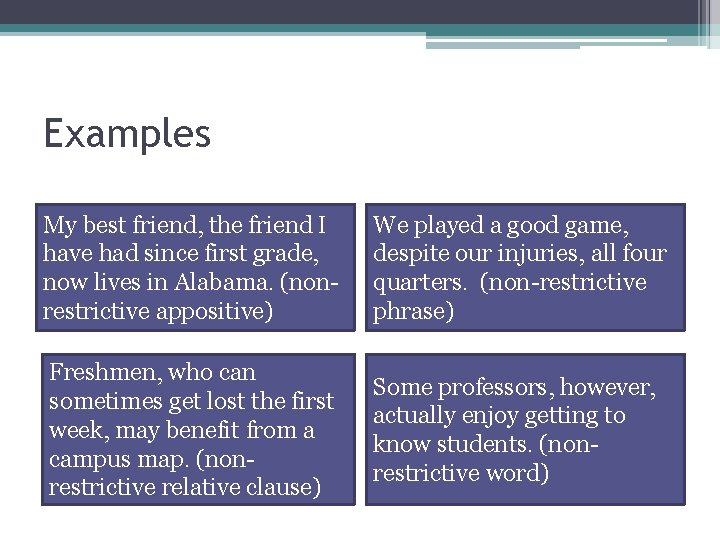 Examples

My best friend, the friend I have had since first grade, now lives in Alabama. (non-restrictive appositive)

We played a good game, despite our injuries, all four quarters. (non-restrictive phrase)

Freshmen, who can sometimes get lost the first week, may benefit from a campus map. (non-restrictive relative clause)

Some professors, however, actually enjoy getting to know students. (non-restrictive word)